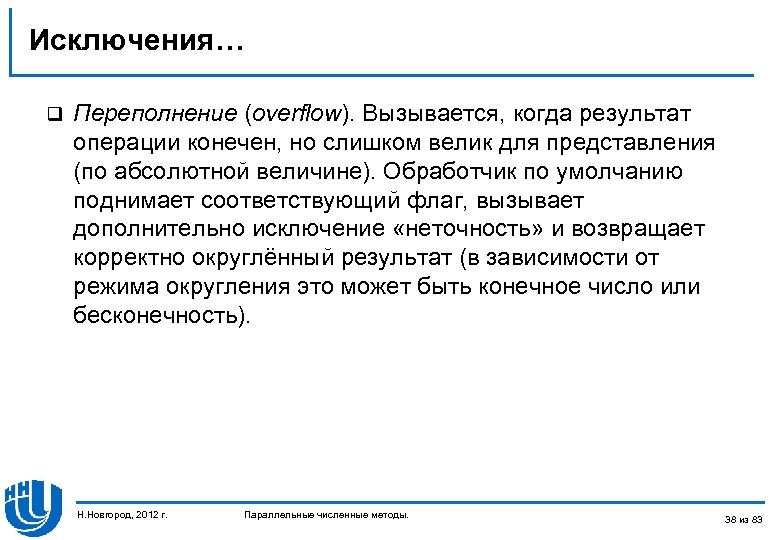 Исключения…

Переполнение (overflow). Вызывается, когда результат операции конечен, но слишком велик для представления (по абсолютной величине). Обработчик по умолчанию поднимает соответствующий флаг, вызывает дополнительно исключение «неточность» и возвращает корректно округлённый результат (в зависимости от режима округления это может быть конечное число или бесконечность).

Н.Новгород, 2012 г.

Параллельные численные методы.

38 из 83